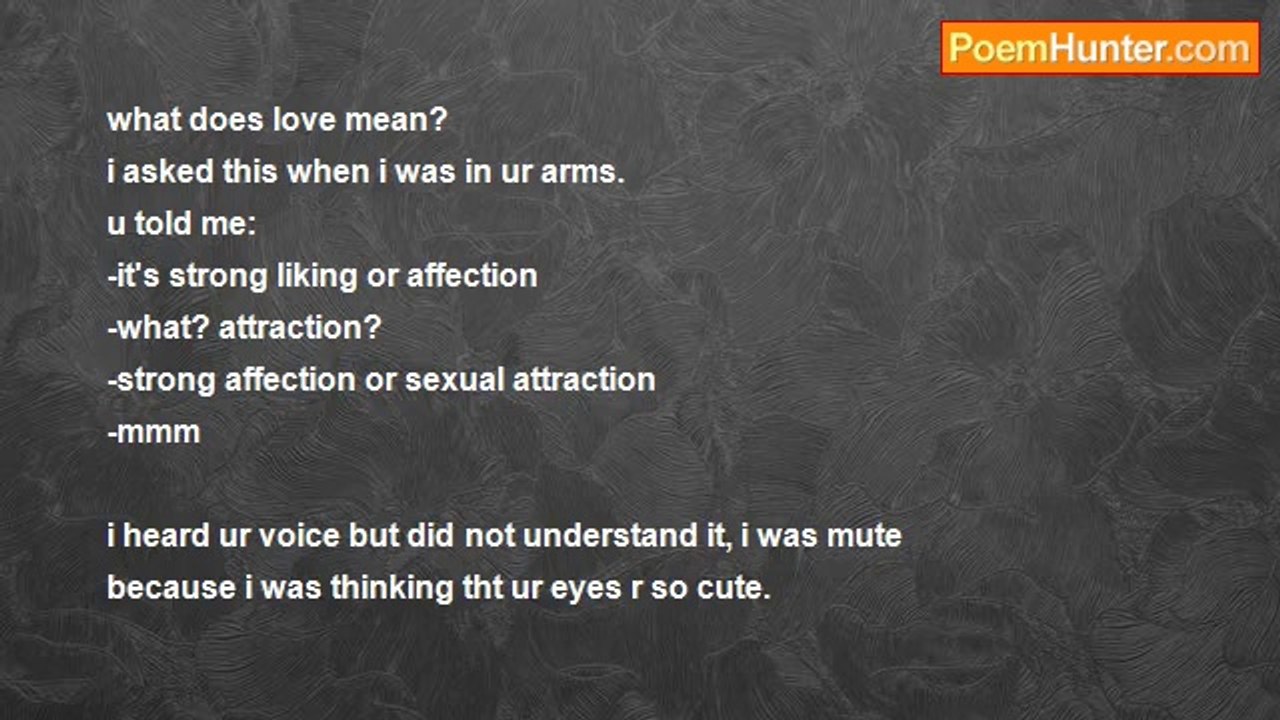 PoemHunter.com

what does love mean?
i asked this when i was in ur arms.
u told me:
-it's strong liking or affection
-what? attraction?
-strong affection or sexual attraction
-mmm

i heard ur voice but did not understand it, i was mute
because i was thinking tht ur eyes r so cute.